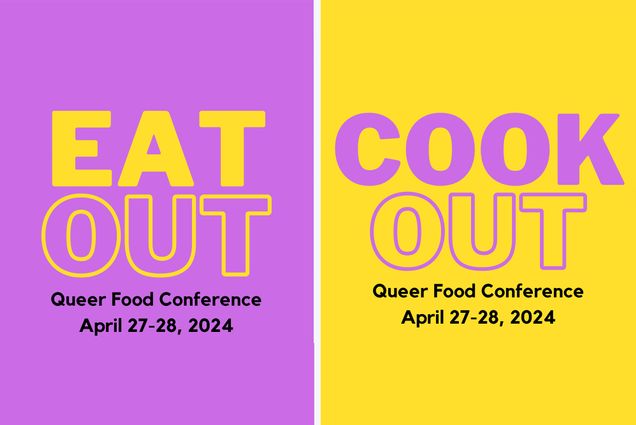 EAT
OUT
Queer Food Conference
April 27-28, 2024

COOK
OUT
Queer Food Conference
April 27-28, 2024